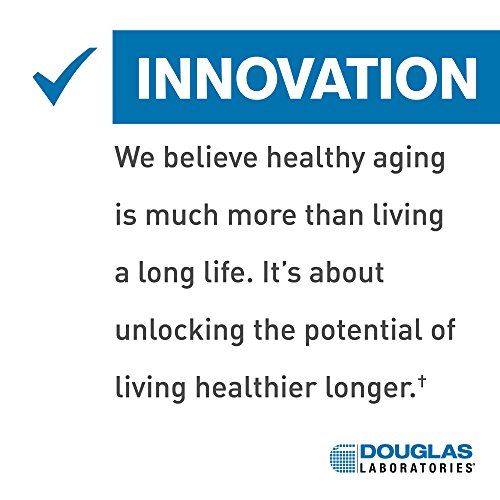 INNOVATION

We believe healthy aging is much more than living a long life. It's about unlocking the potential of living healthier longer.†

DOUGLAS LABORATORIES®